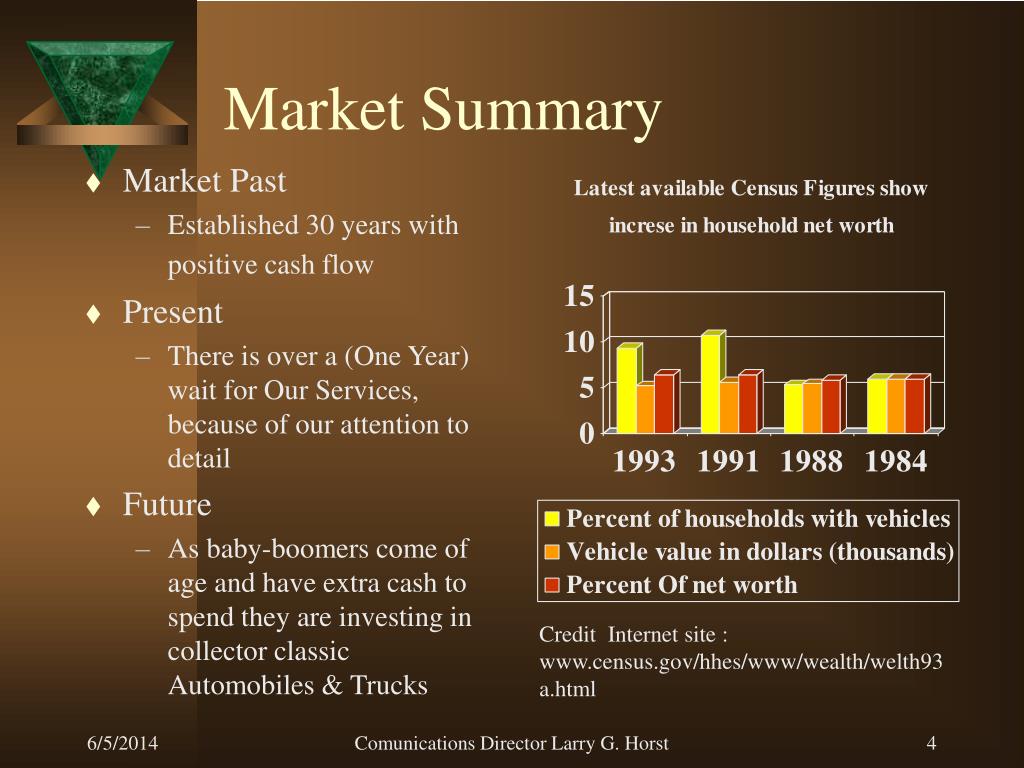 Market Summary

♦ Market Past
– Established 30 years with positive cash flow
♦ Present
– There is over a (One Year) wait for Our Services, because of our attention to detail
♦ Future
– As baby-boomers come of age and have extra cash to spend they are investing in collector classic Automobiles & Trucks

Latest available Census Figures show increse in household net worth

15
10
5
0
1993 1991 1988 1984

Percent of households with vehicles
Vehicle value in dollars (thousands)
Percent Of net worth

Credit Internet site : www.census.gov/hhes/www/wealth/welth93a.html

6/5/2014 Comunications Director Larry G. Horst 4